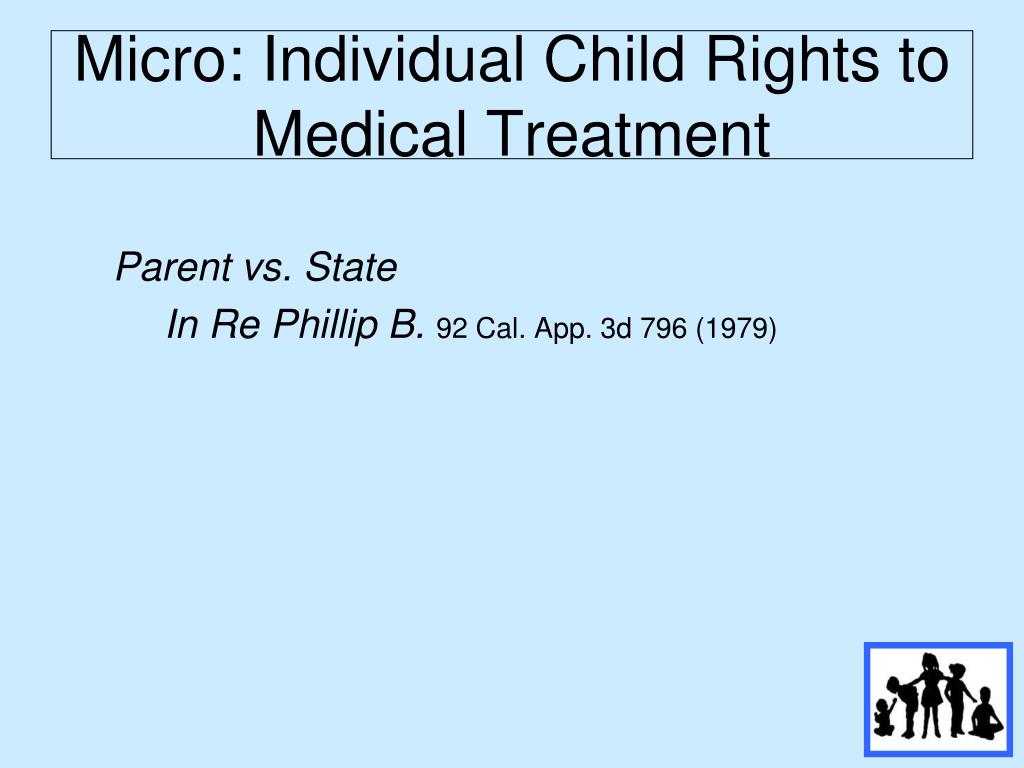 Micro: Individual Child Rights to Medical Treatment

Parent vs. State

In Re Phillip B. 92 Cal. App. 3d 796 (1979)